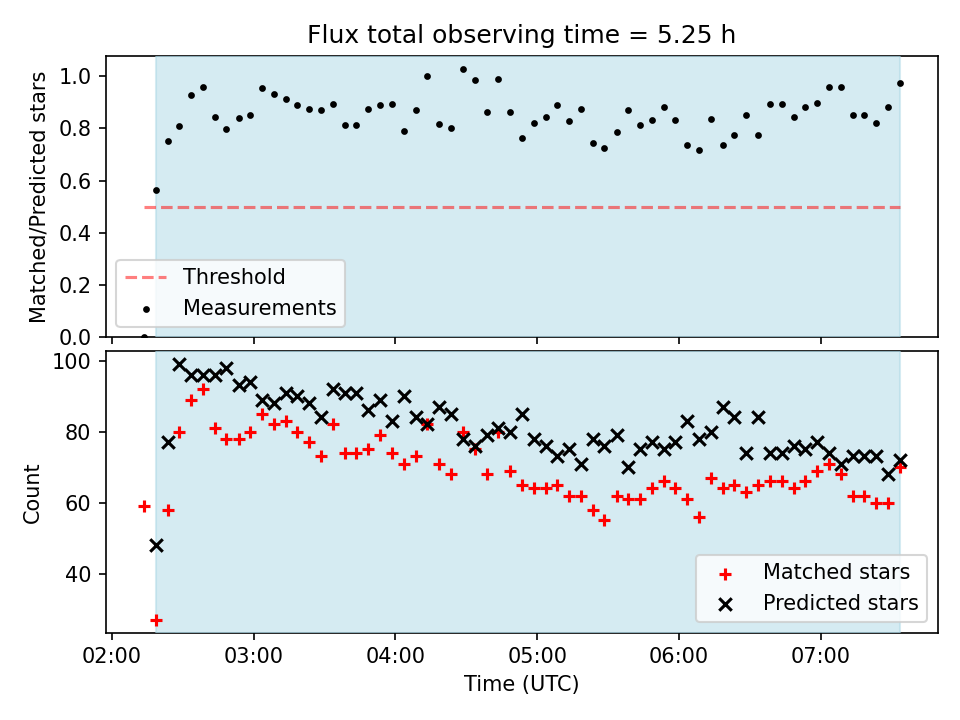 Flux total observing time = 5.25 h

Matched/Predicted stars

1.0
0.8
0.6
0.4
0.2
0.0

Threshold
Measurements

Count

100
80
60
40

Matched stars
Predicted stars

02:00
03:00
04:00
05:00
06:00
07:00

Time (UTC)